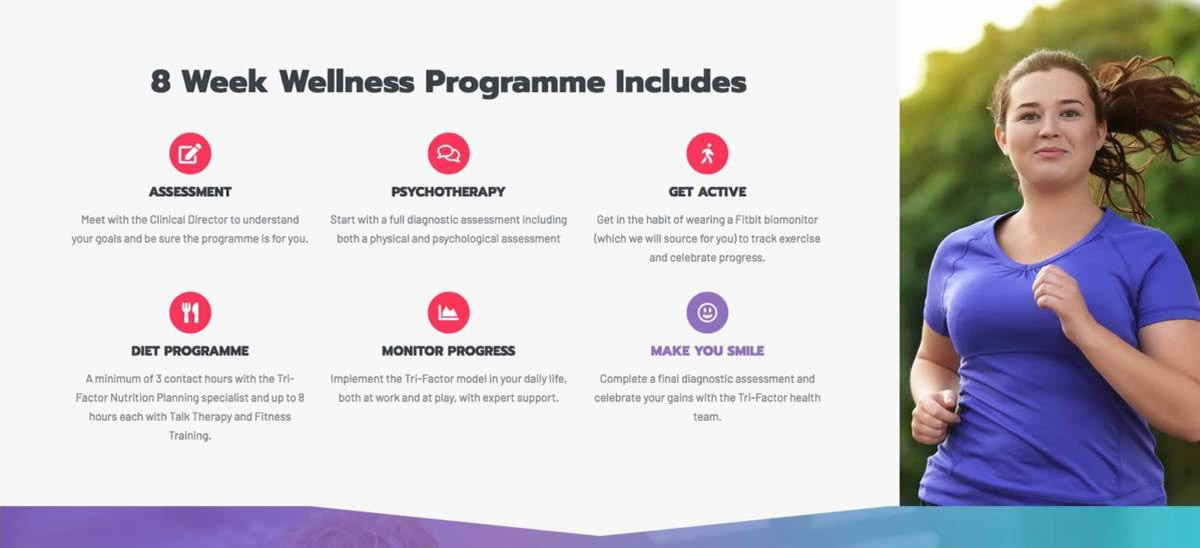 8 Week Wellness Programme Includes

ASSESSMENT

Meet with the Clinical Director to understand your goals and be sure the programme is for you.

PSYCHOTHERAPY

Start with a full diagnostic assessment including both a physical and psychological assessment

GET ACTIVE

Get in the habit of wearing a Fitbit biomonitor (which we will source for you) to track exercise and celebrate progress.

DIET PROGRAMME

A minimum of 3 contact hours with the Tri-Factor Nutrition Planning specialist and up to 8 hours each with Talk Therapy and Fitness Training.

MONITOR PROGRESS

Implement the Tri-Factor model in your daily life, both at work and at play, with expert support.

MAKE YOU SMILE

Complete a final diagnostic assessment and celebrate your gains with the Tri-Factor health team.